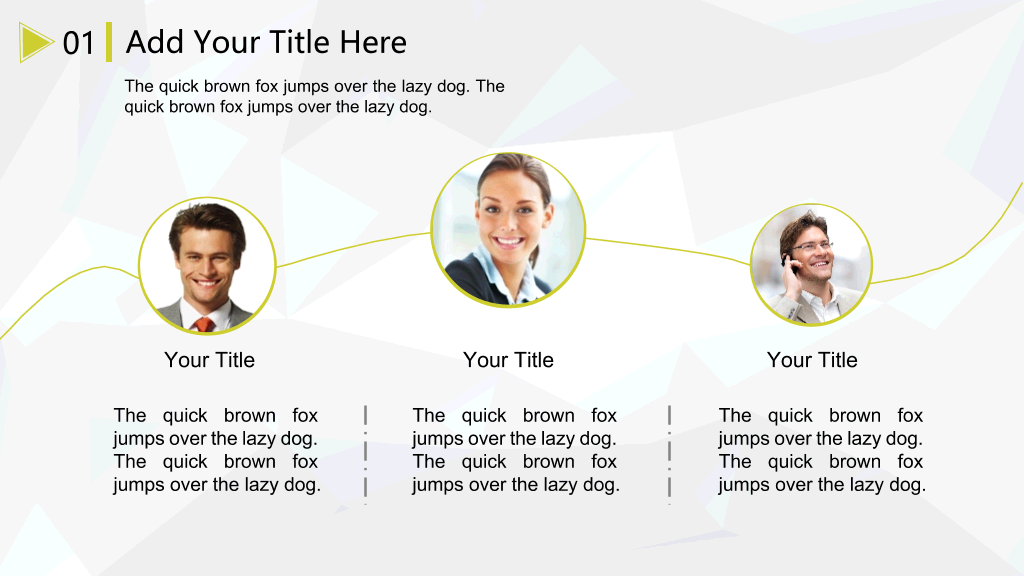 01 Add Your Title Here

The quick brown fox jumps over the lazy dog. The quick brown fox jumps over the lazy dog.

Your Title

The quick brown fox jumps over the lazy dog. The quick brown fox jumps over the lazy dog.

Your Title

The quick brown fox jumps over the lazy dog. The quick brown fox jumps over the lazy dog.

Your Title

The quick brown fox jumps over the lazy dog. The quick brown fox jumps over the lazy dog.